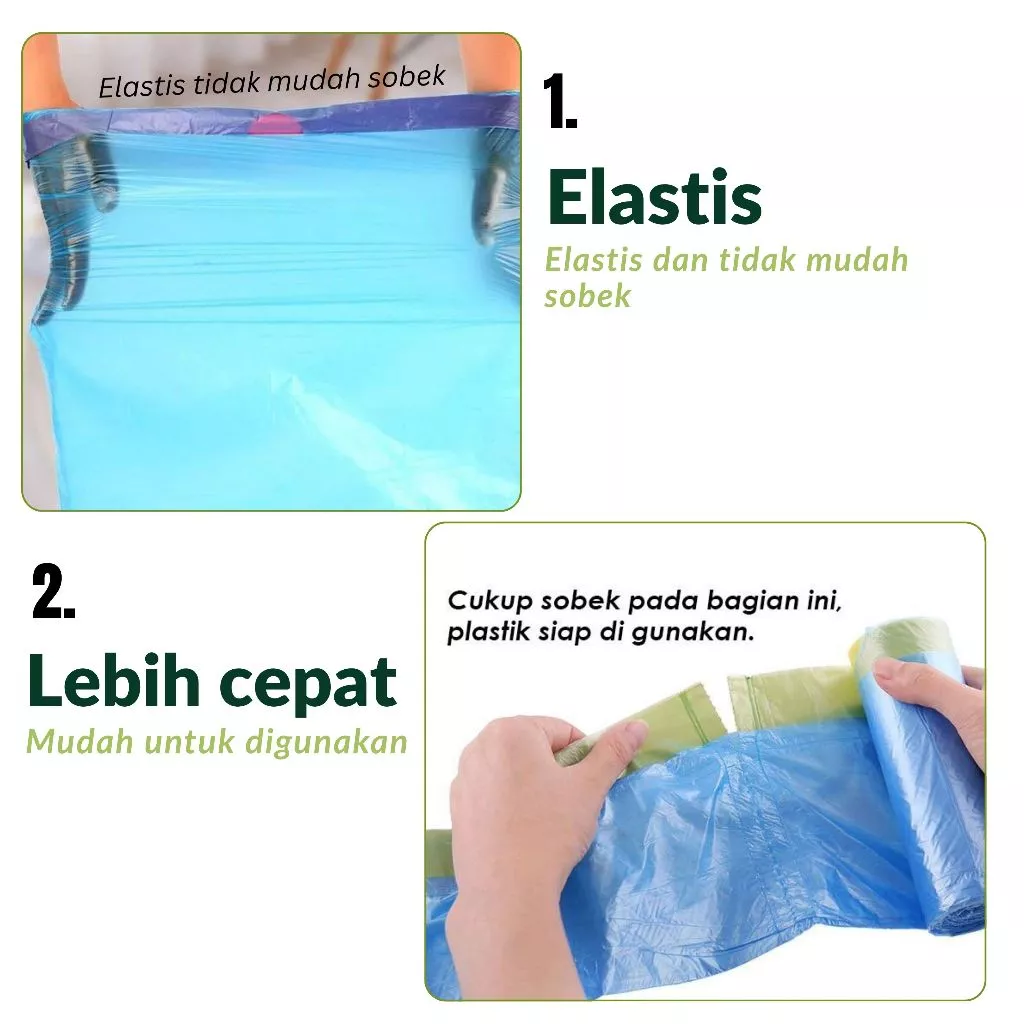 Elastis tidak mudah sobek

1.

Elastis

Elastis dan tidak mudah sobek

2.

Lebih cepat

Mudah untuk digunakan

Cukup sobek pada bagian ini, plastik siap di gunakan.